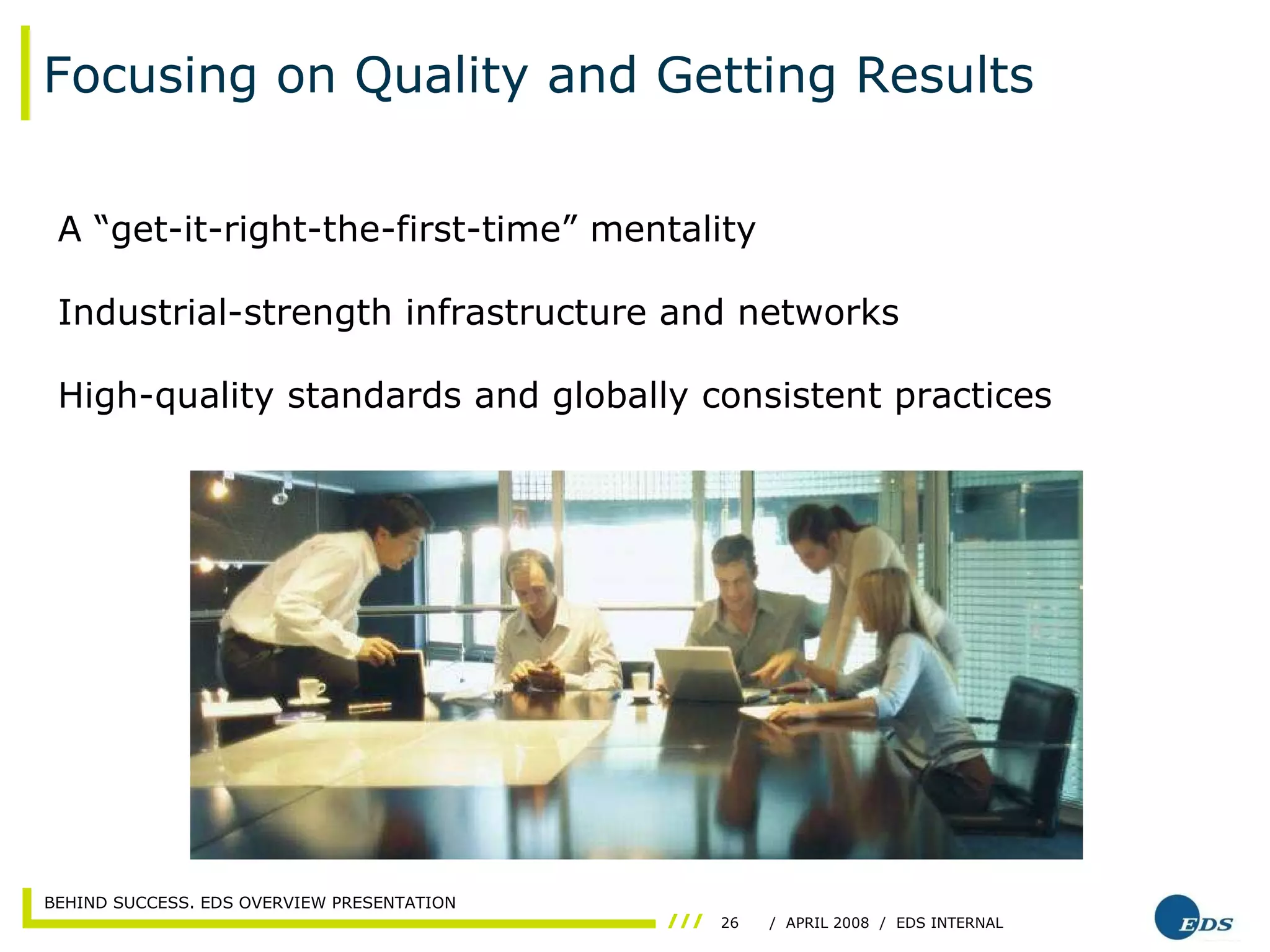 Focusing on Quality and Getting Results

A “get-it-right-the-first-time” mentality

Industrial-strength infrastructure and networks

High-quality standards and globally consistent practices

BEHIND SUCCESS. EDS OVERVIEW PRESENTATION

/// 26 / APRIL 2008 / EDS INTERNAL

EDS